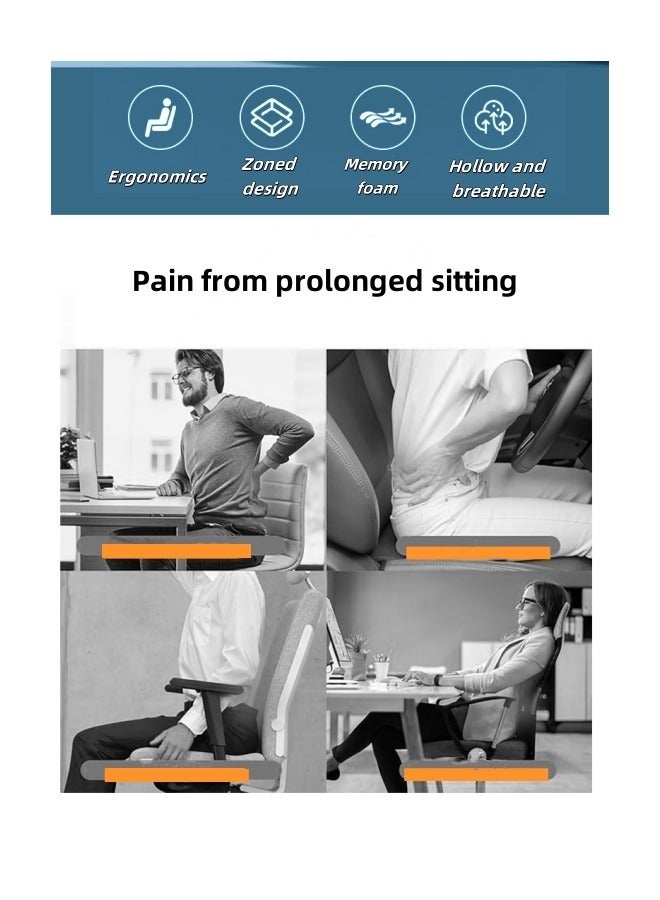 Ergonomics

Zoned design

Memory foam

Hollow and breathable

Pain from prolonged sitting